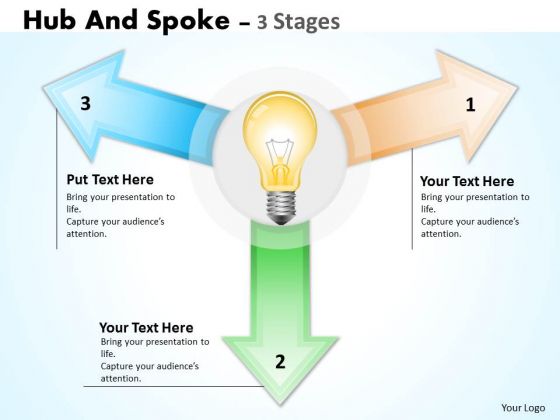 Hub And Spoke – 3 Stages

3

1

Put Text Here
Bring your presentation to life.
Capture your audience's attention.

Your Text Here
Bring your presentation to life.
Capture your audience's attention.

Your Text Here
Bring your presentation to life.
Capture your audience's attention.

2

Your Logo